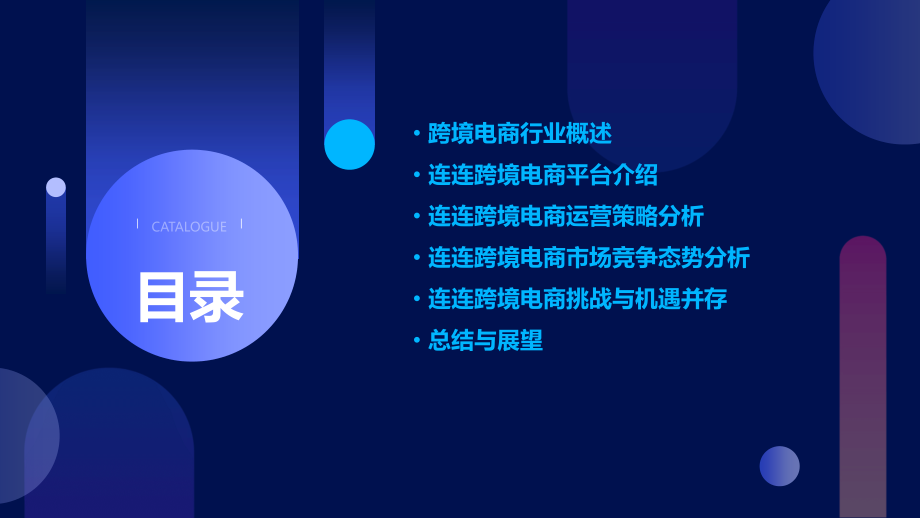 CATALOGUE

目录

• 跨境电商行业概述
• 连连跨境电商平台介绍
• 连连跨境电商运营策略分析
• 连连跨境电商市场竞争态势分析
• 连连跨境电商挑战与机遇并存
• 总结与展望